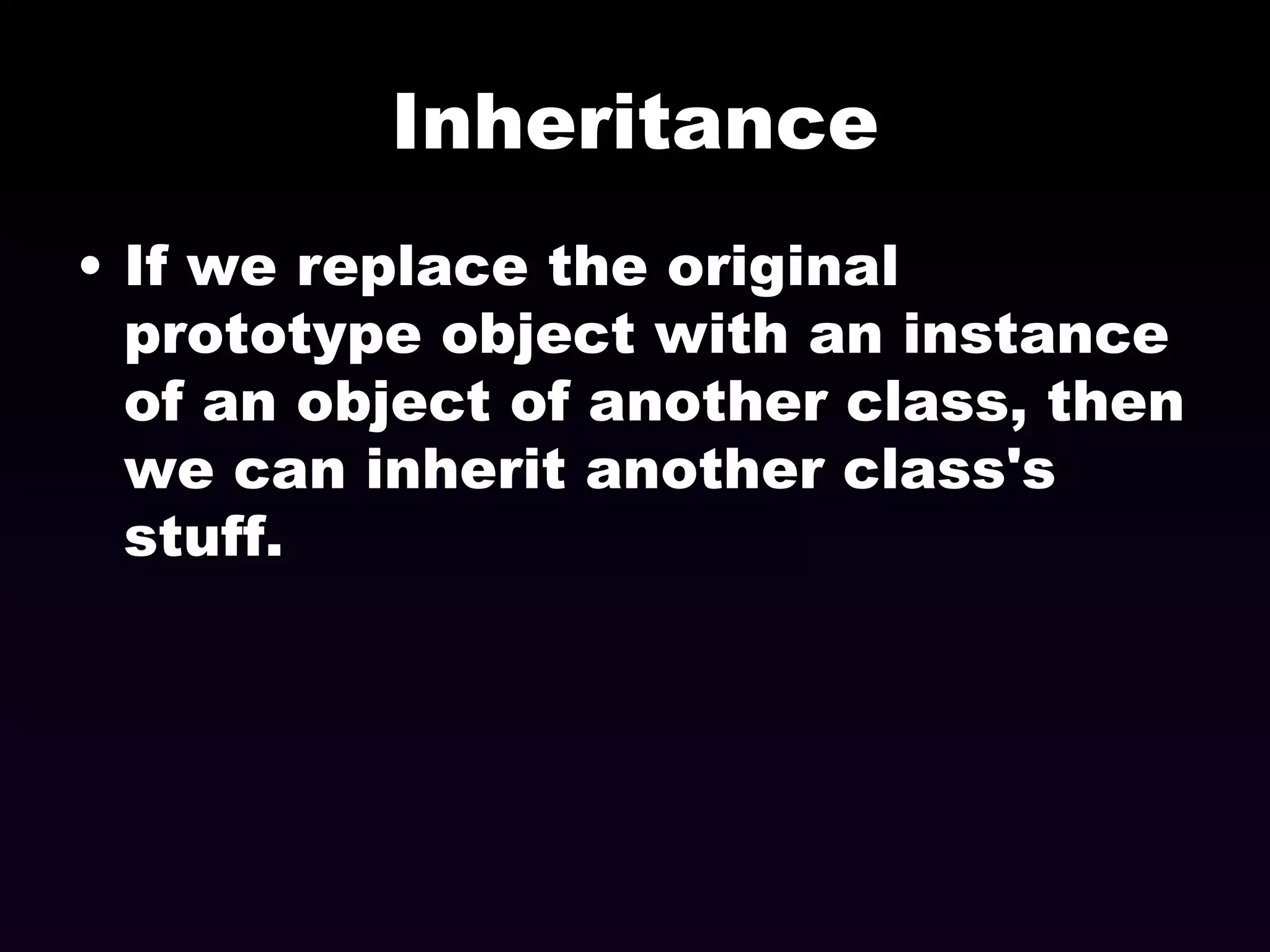 Inheritance

• If we replace the original prototype object with an instance of an object of another class, then we can inherit another class's stuff.